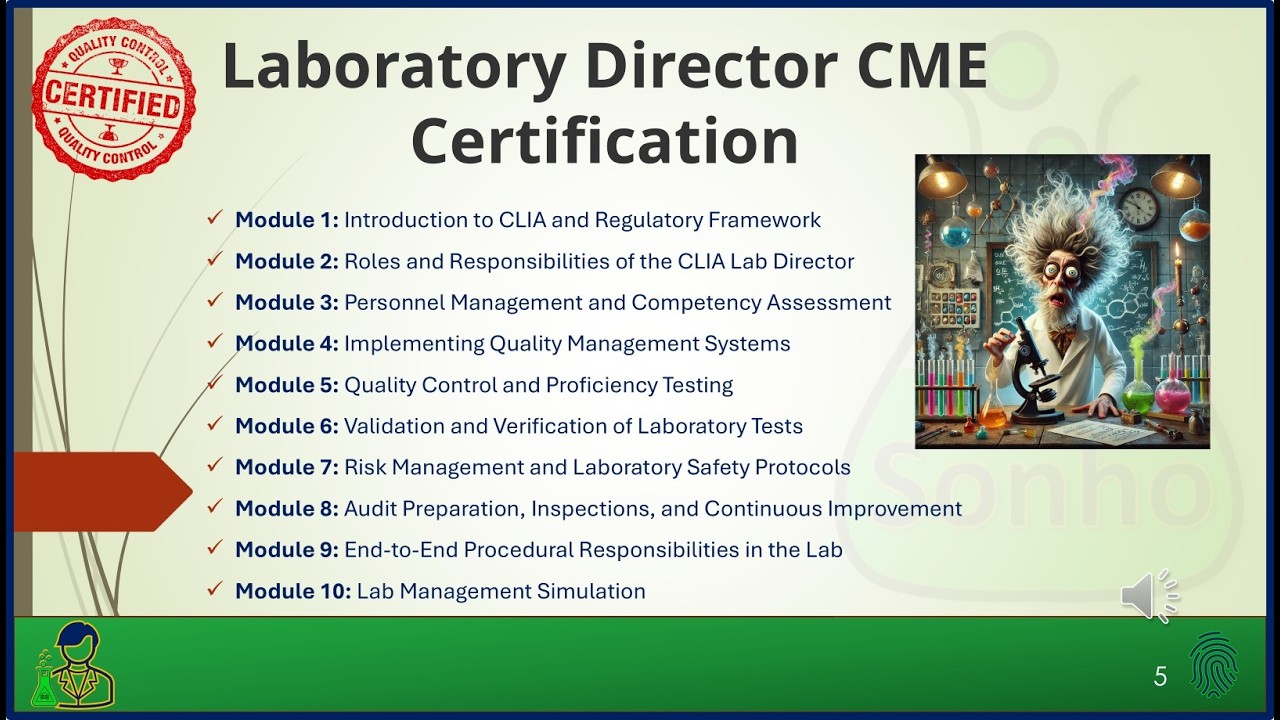 QUALITY CONTROL
CERTIFIED
QUALITY CONTROL

Laboratory Director CME Certification

✓ **Module 1:** Introduction to CLIA and Regulatory Framework
✓ **Module 2:** Roles and Responsibilities of the CLIA Lab Director
✓ **Module 3:** Personnel Management and Competency Assessment
✓ **Module 4:** Implementing Quality Management Systems
✓ **Module 5:** Quality Control and Proficiency Testing
✓ **Module 6:** Validation and Verification of Laboratory Tests
✓ **Module 7:** Risk Management and Laboratory Safety Protocols
✓ **Module 8:** Audit Preparation, Inspections, and Continuous Improvement
✓ **Module 9:** End-to-End Procedural Responsibilities in the Lab
✓ **Module 10:** Lab Management Simulation

Sonho

5